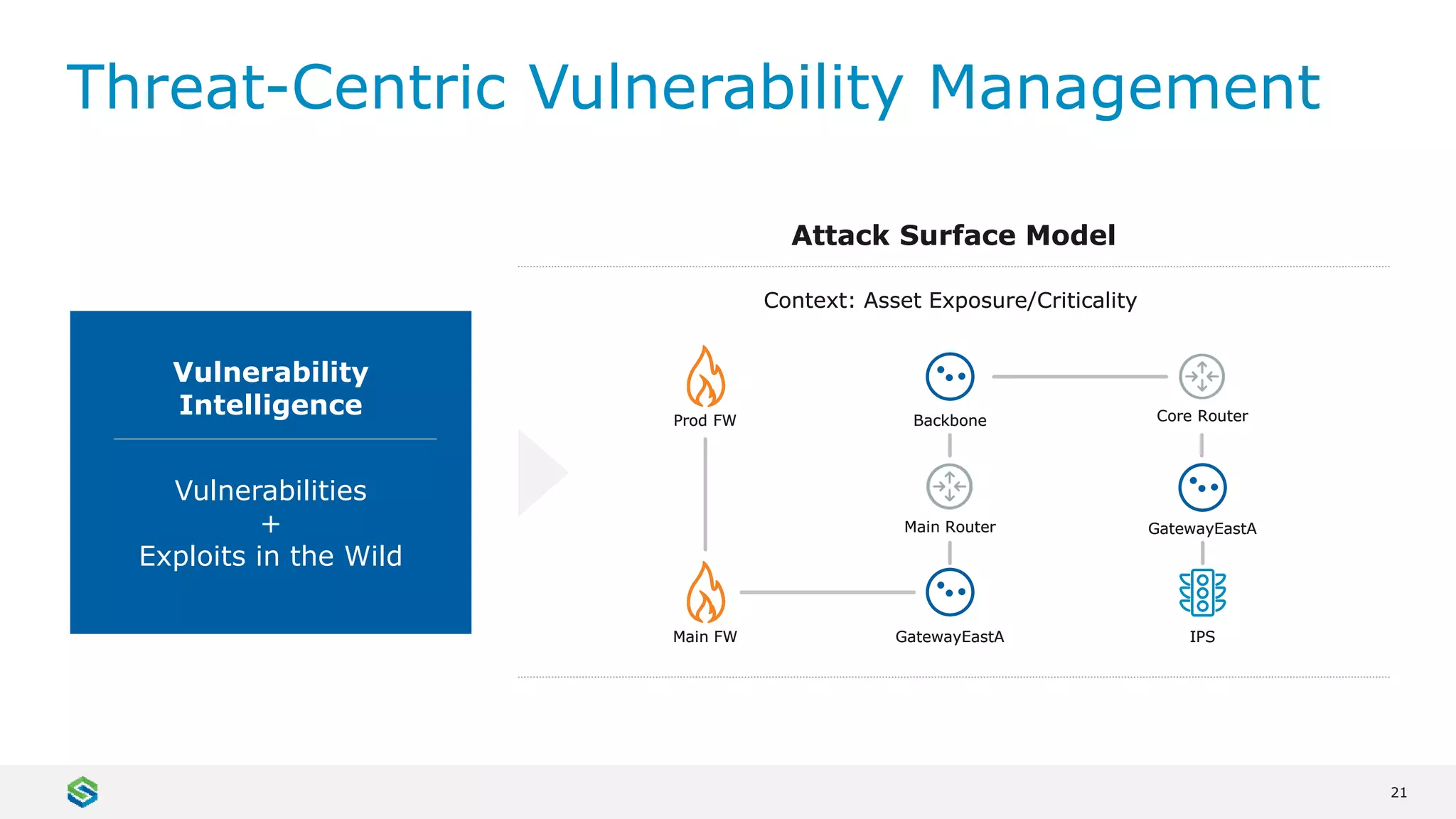 Threat-Centric Vulnerability Management

Vulnerability Intelligence

Vulnerabilities
+
Exploits in the Wild

Attack Surface Model

Context: Asset Exposure/Criticality

Prod FW

Backbone

Core Router

Main Router

GatewayEastA

Main FW

GatewayEastA

IPS

21